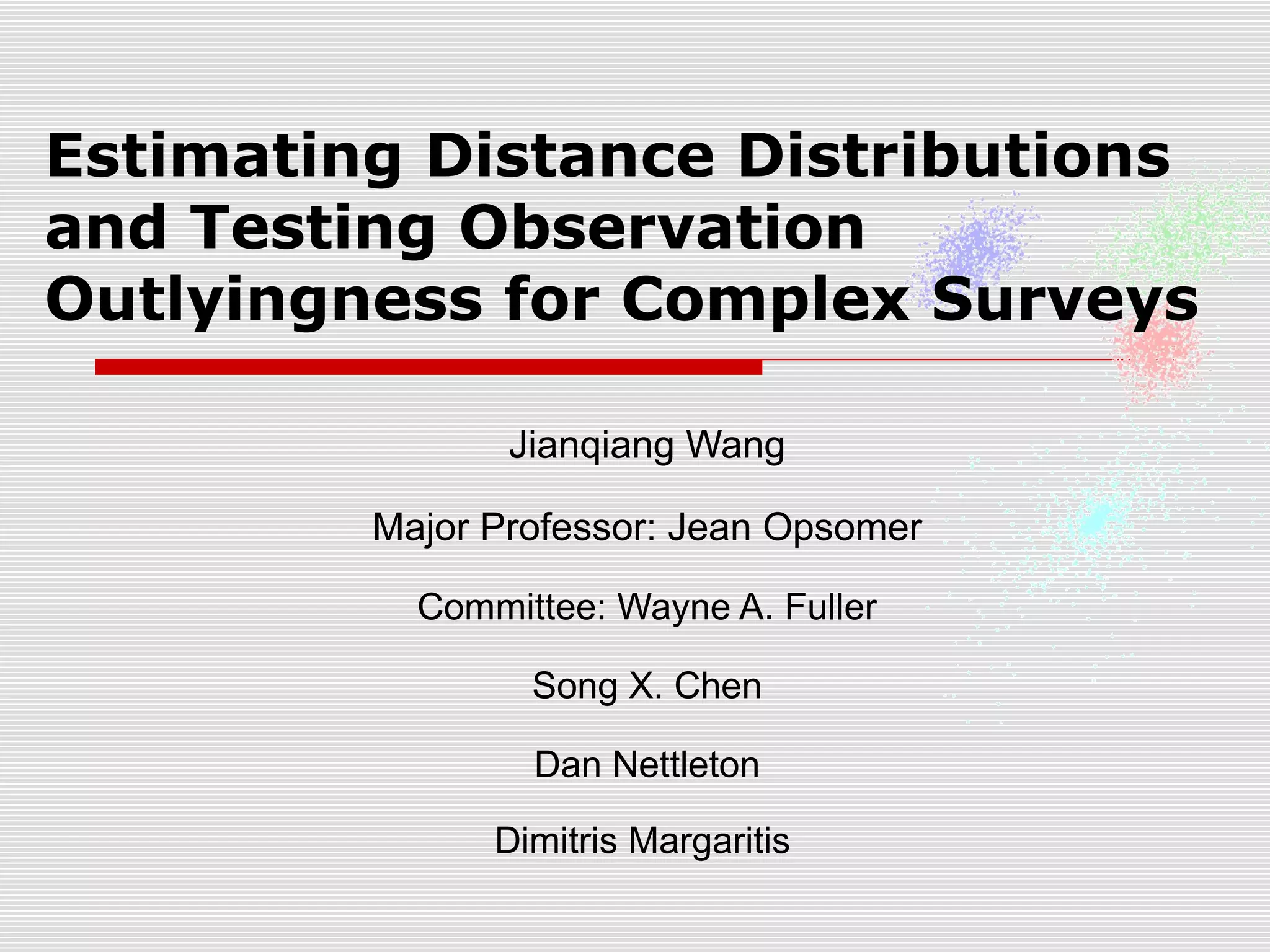 Estimating Distance Distributions and Testing Observation Outlyingness for Complex Surveys

Jianqiang Wang

Major Professor: Jean Opsomer

Committee: Wayne A. Fuller

Song X. Chen

Dan Nettleton

Dimitris Margaritis